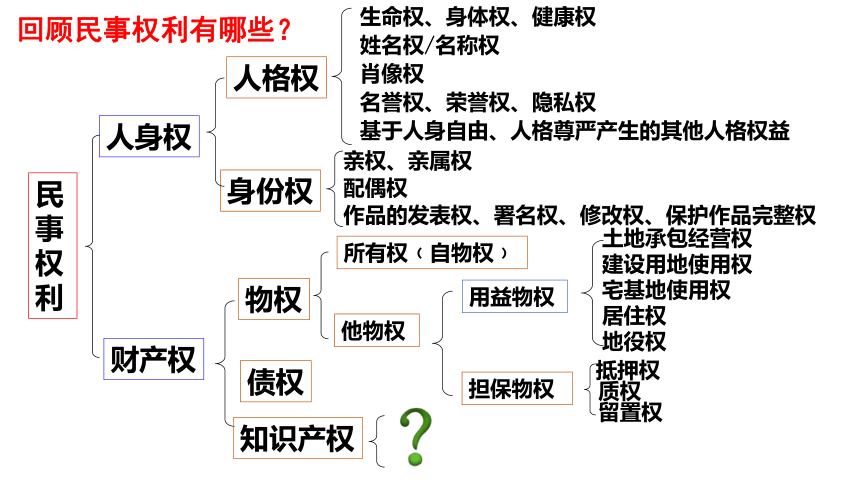 回顾民事权利有哪些？

民事权利

人身权

人格权

生命权、身体权、健康权
姓名权/名称权
肖像权
名誉权、荣誉权、隐私权
基于人身自由、人格尊严产生的其他人格权益

身份权

亲权、亲属权
配偶权
作品的发表权、署名权、修改权、保护作品完整权

财产权

物权

所有权（自物权）

他物权

用益物权

土地承包经营权
建设用地使用权
宅基地使用权
居住权
地役权

担保物权

抵押权
质权
留置权

债权

知识产权

?